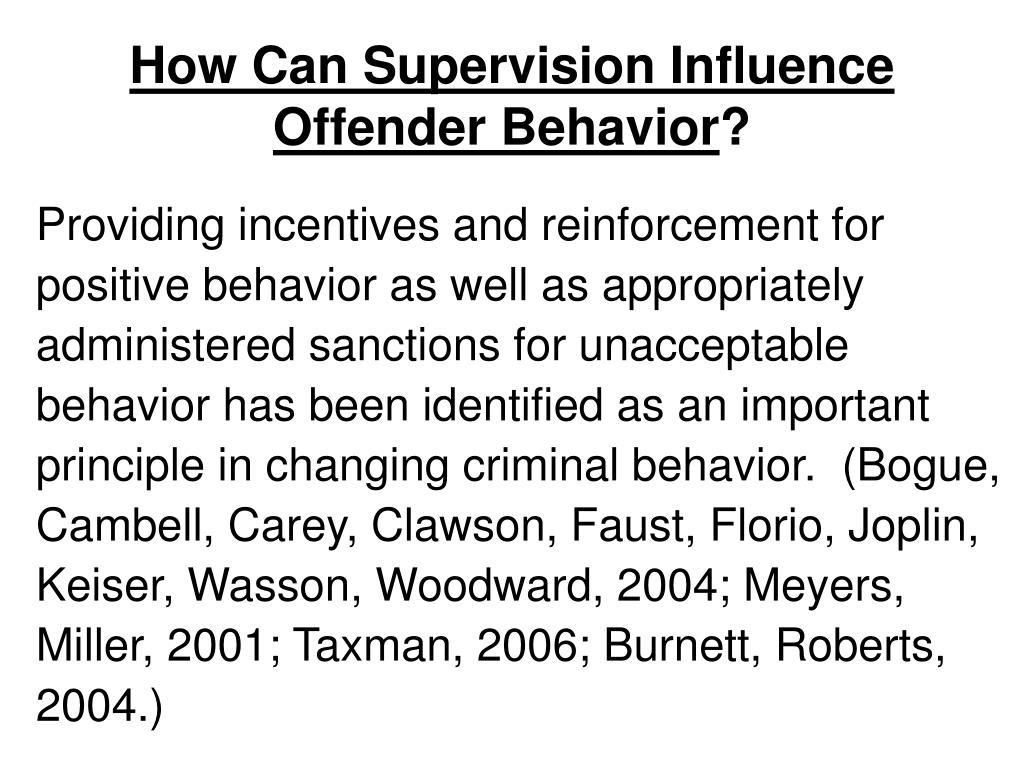 How Can Supervision Influence Offender Behavior?

Providing incentives and reinforcement for positive behavior as well as appropriately administered sanctions for unacceptable behavior has been identified as an important principle in changing criminal behavior. (Bogue, Cambell, Carey, Clawson, Faust, Florio, Joplin, Keiser, Wasson, Woodward, 2004; Meyers, Miller, 2001; Taxman, 2006; Burnett, Roberts, 2004.)